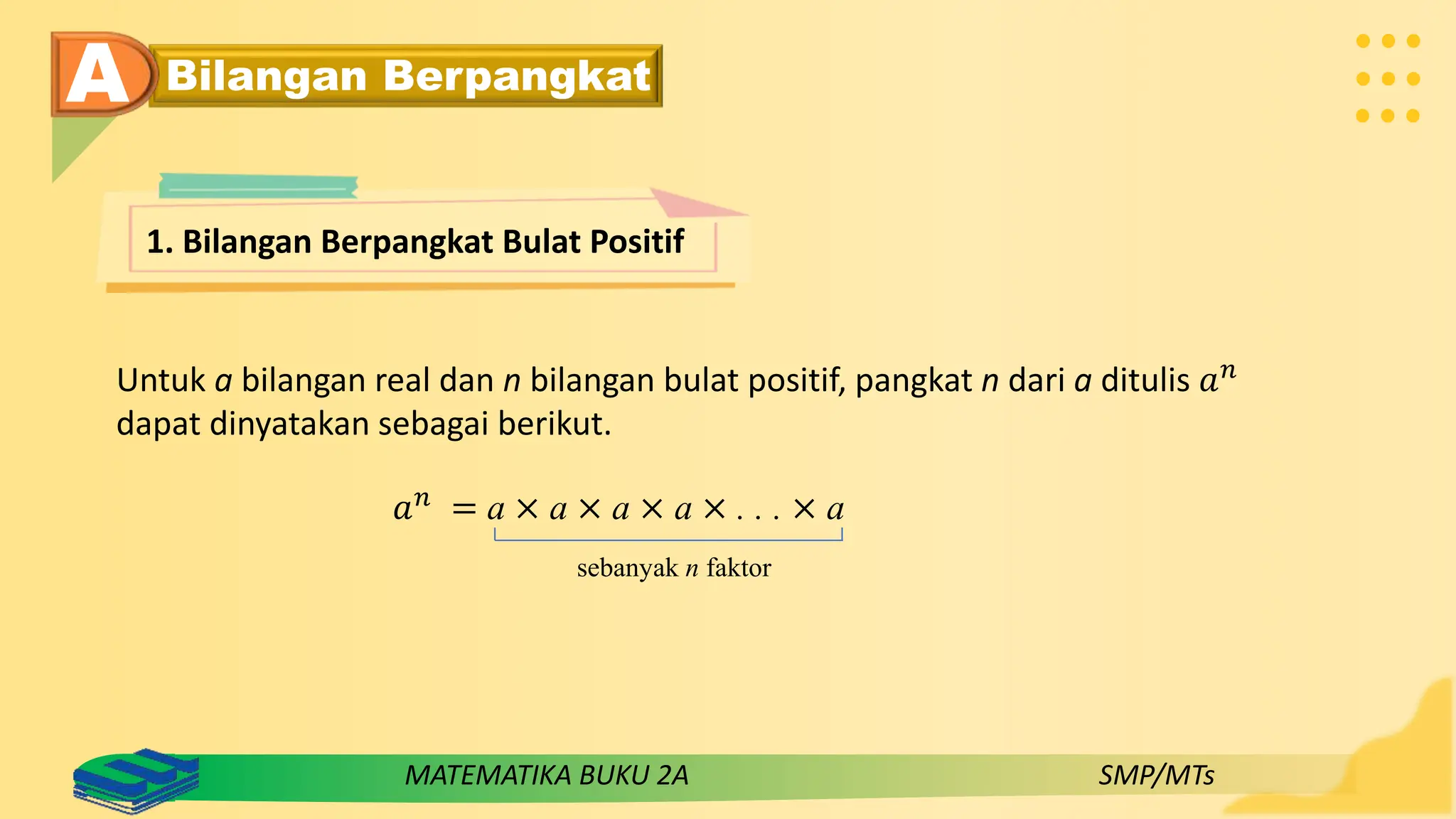 A Bilangan Berpangkat

1. Bilangan Berpangkat Bulat Positif

Untuk $a$ bilangan real dan $n$ bilangan bulat positif, pangkat $n$ dari $a$ ditulis $a^n$ dapat dinyatakan sebagai berikut.

$a^n = \underbrace{a \times a \times a \times a \times \ldots \times a}_{\text{sebanyak } n \text{ faktor}}$

MATEMATIKA BUKU 2A

SMP/MTs